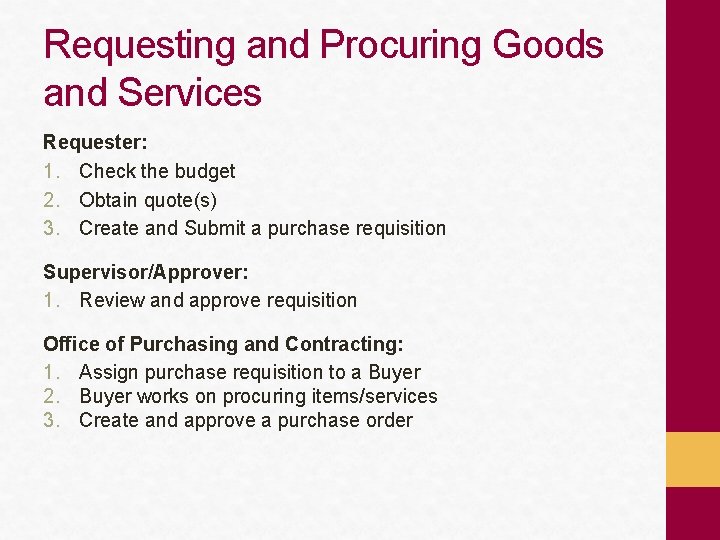 Requesting and Procuring Goods and Services

Requester:
1. Check the budget
2. Obtain quote(s)
3. Create and Submit a purchase requisition

Supervisor/Approver:
1. Review and approve requisition

Office of Purchasing and Contracting:
1. Assign purchase requisition to a Buyer
2. Buyer works on procuring items/services
3. Create and approve a purchase order